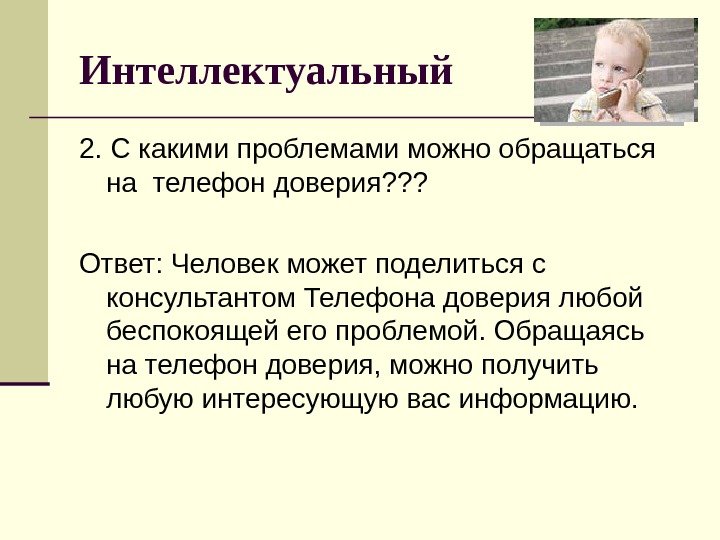 Интеллектуальный

2. С какими проблемами можно обращаться на телефон доверия???

Ответ: Человек может поделиться с консультантом Телефона доверия любой беспокоящей его проблемой. Обращаясь на телефон доверия, можно получить любую интересующую вас информацию.